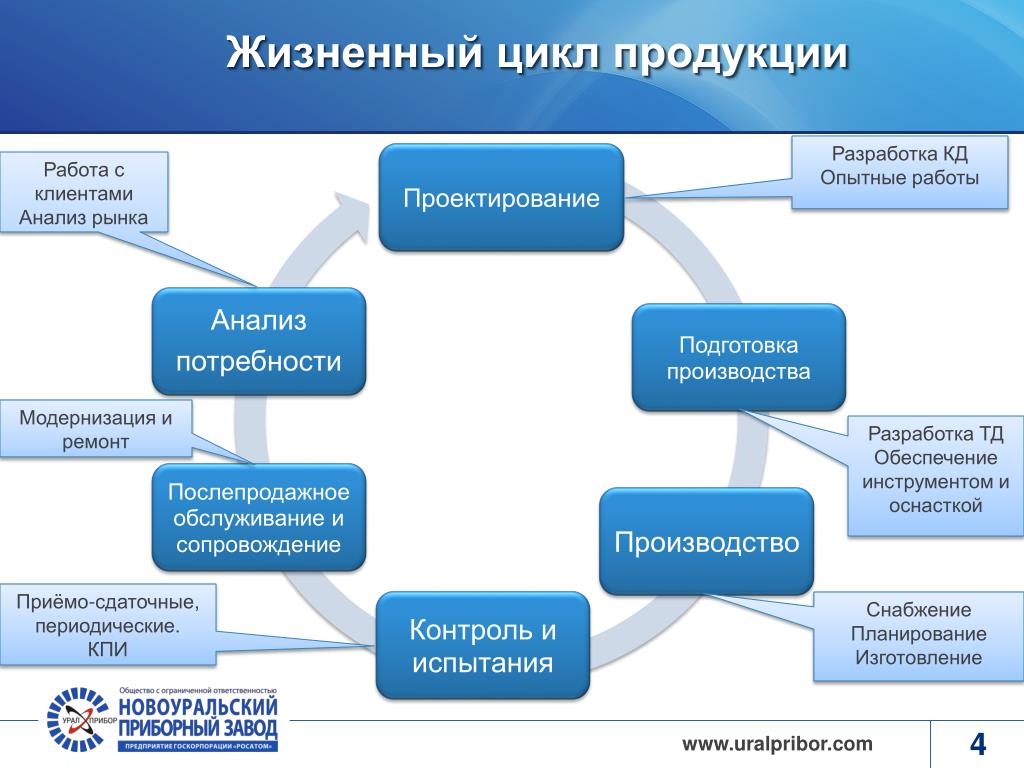 Жизненный цикл продукции

Работа с клиентами Анализ рынка

Проектирование

Разработка КД Опытные работы

Анализ потребности

Подготовка производства

Модернизация и ремонт

Разработка ТД Обеспечение инструментом и оснасткой

Послепродажное обслуживание и сопровождение

Производство

Приёмо-сдаточные, периодические. КПИ

Контроль и испытания

Снабжение Планирование Изготовление

УРАЛ ПРИБОР

Общество с ограниченной ответственностью НОВОУРАЛЬСКИЙ ПРИБОРНЫЙ ЗАВОД ПРЕДПРИЯТИЕ ГОСКОРПОРАЦИИ «РОСАТОМ»

www.uralpribor.com

4